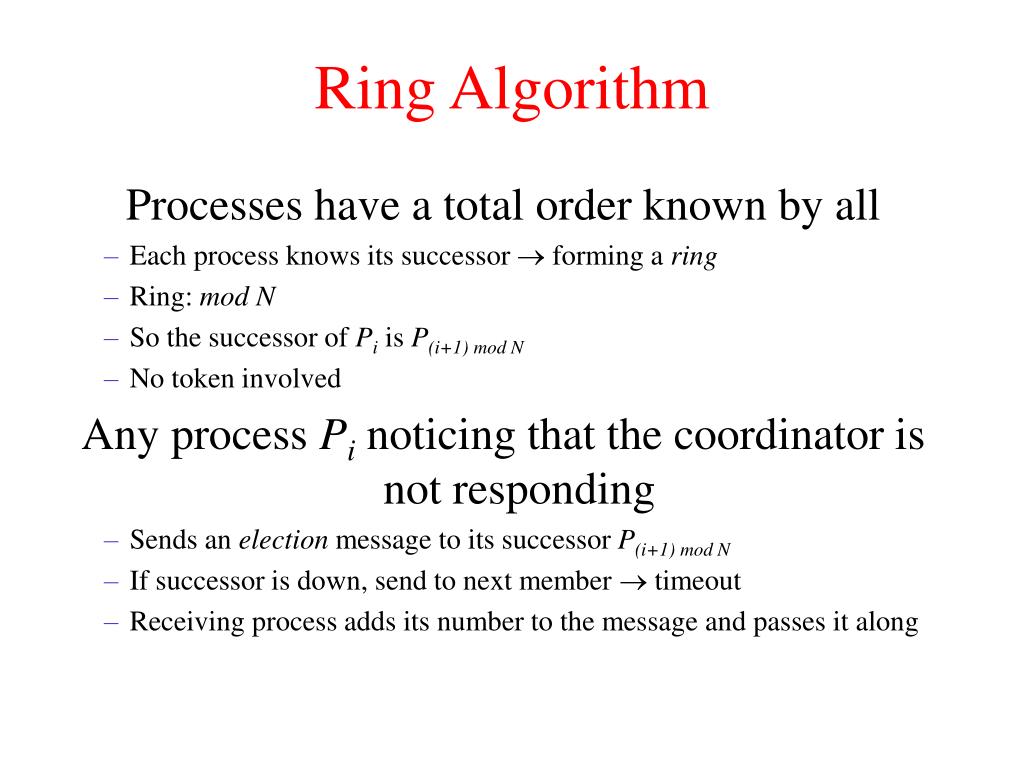 Ring Algorithm

Processes have a total order known by all

– Each process knows its successor $\rightarrow$ forming a ring
– Ring: mod N
– So the successor of $P_i$ is $P_{(i+1) \bmod N}$
– No token involved

Any process $P_i$ noticing that the coordinator is not responding

– Sends an election message to its successor $P_{(i+1) \bmod N}$
– If successor is down, send to next member $\rightarrow$ timeout
– Receiving process adds its number to the message and passes it along